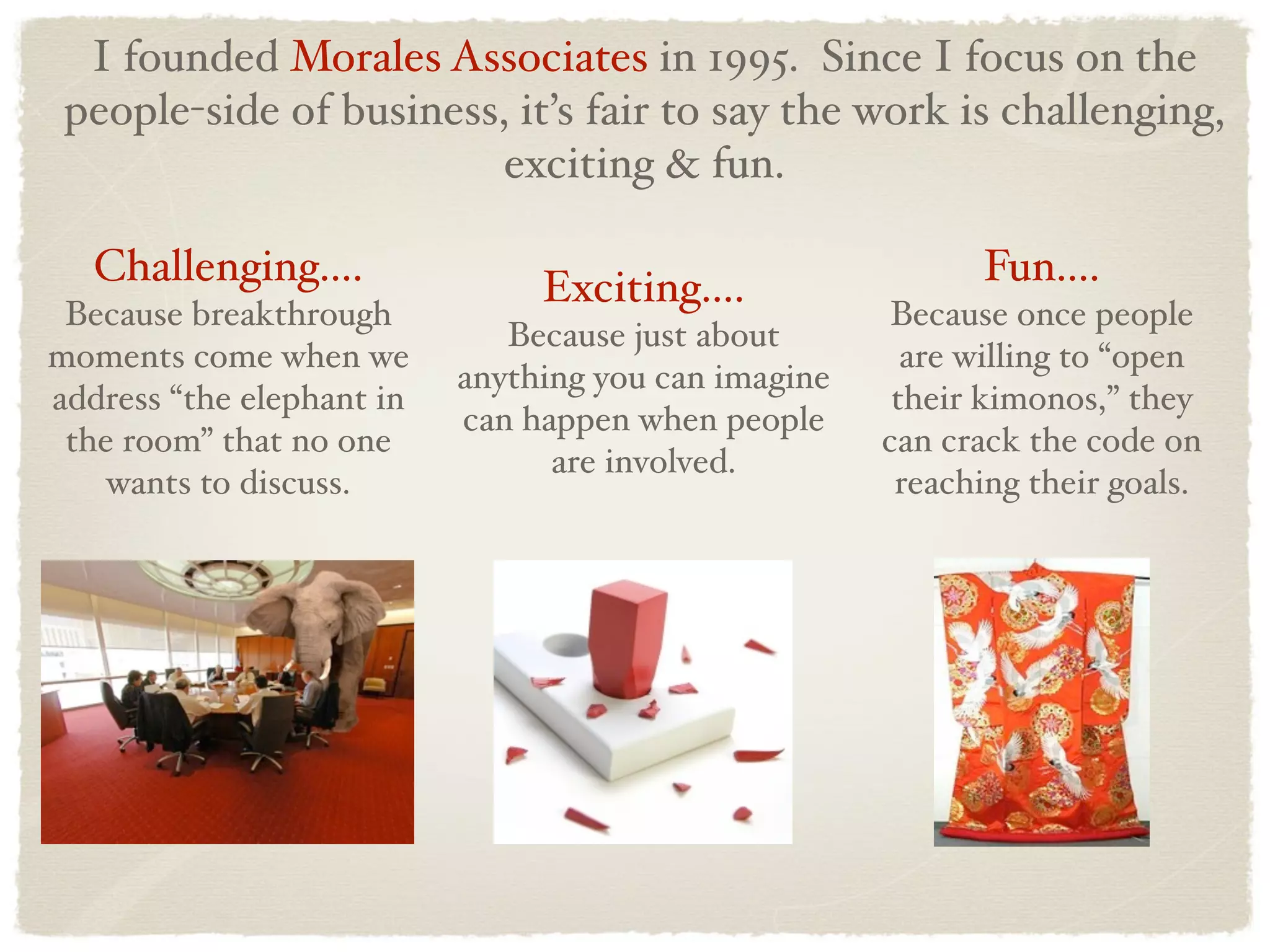 I founded Morales Associates in 1995. Since I focus on the people-side of business, it's fair to say the work is challenging, exciting & fun.

Challenging....
Because breakthrough moments come when we address "the elephant in the room" that no one wants to discuss.

Exciting....
Because just about anything you can imagine can happen when people are involved.

Fun....
Because once people are willing to "open their kimonos," they can crack the code on reaching their goals.